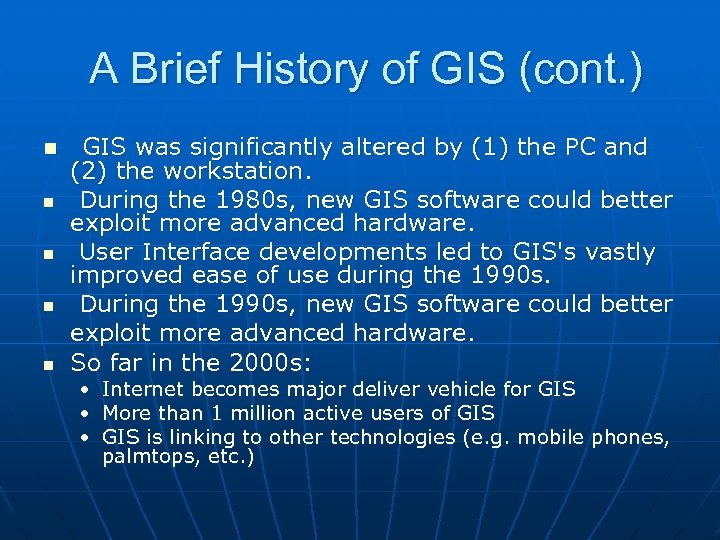 A Brief History of GIS (cont.)

- GIS was significantly altered by (1) the PC and (2) the workstation.
- During the 1980s, new GIS software could better exploit more advanced hardware.
- User Interface developments led to GIS's vastly improved ease of use during the 1990s.
- During the 1990s, new GIS software could better exploit more advanced hardware.
- So far in the 2000s:
  - Internet becomes major deliver vehicle for GIS
  - More than 1 million active users of GIS
  - GIS is linking to other technologies (e.g. mobile phones, palmtops, etc.)